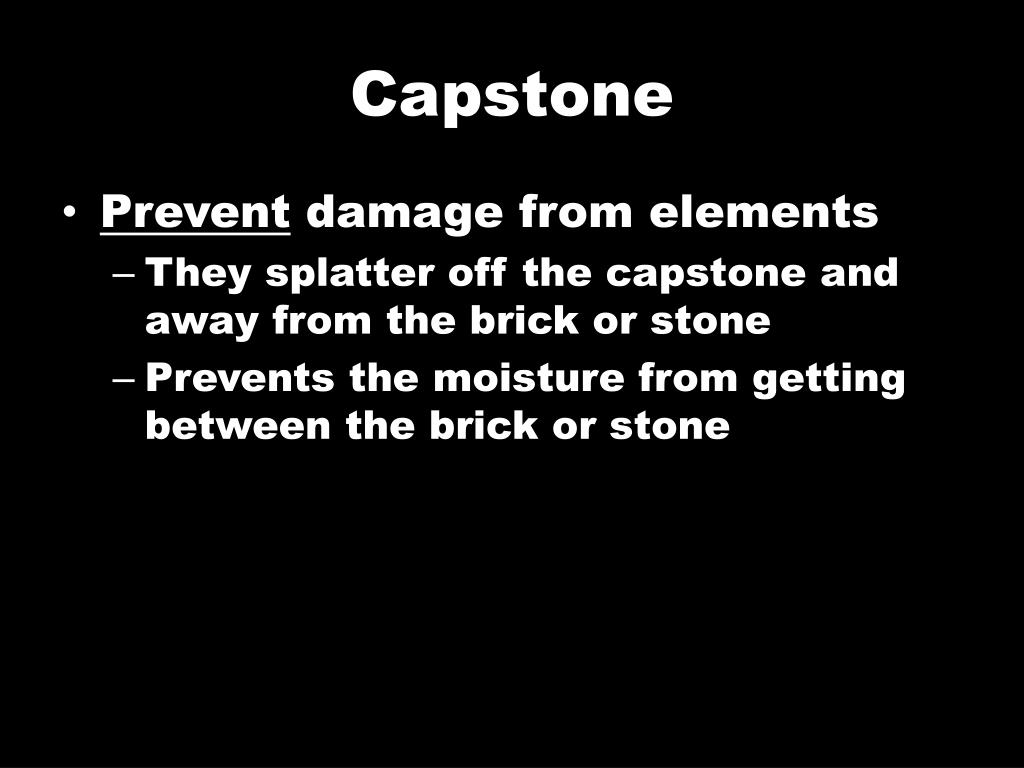 Capstone

• Prevent damage from elements
– They splatter off the capstone and away from the brick or stone
– Prevents the moisture from getting between the brick or stone